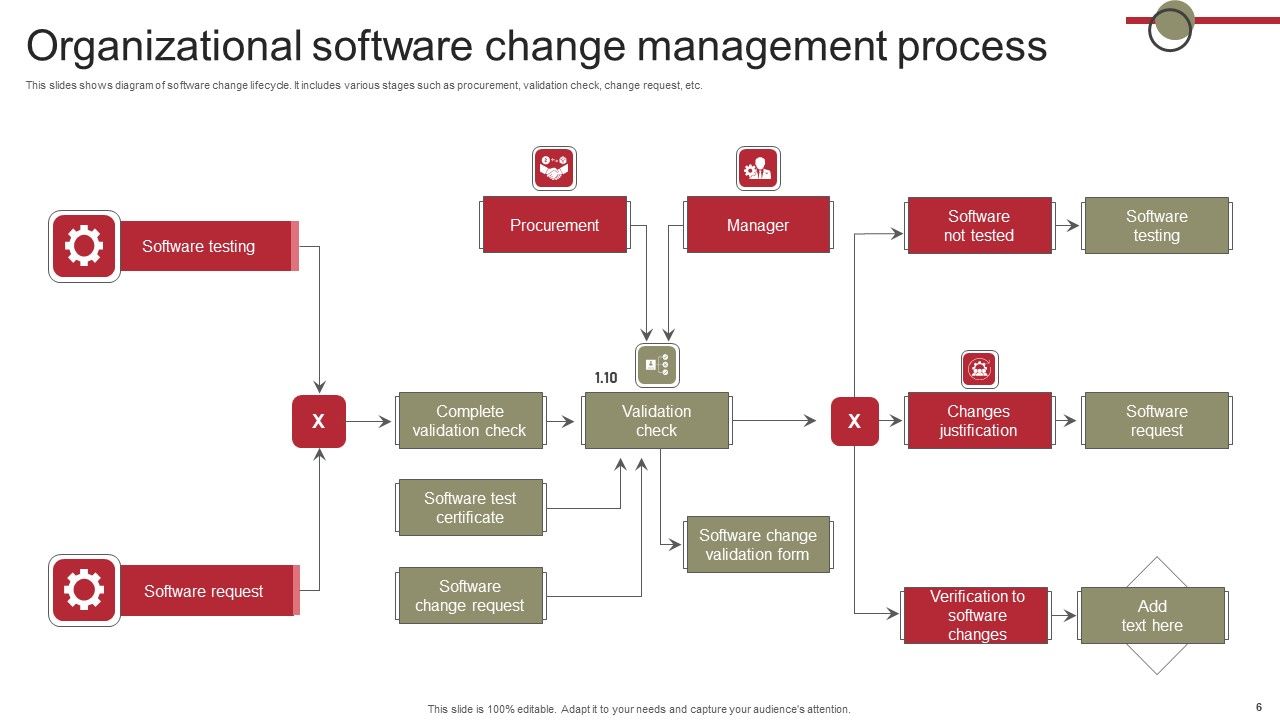 Organizational software change management process

This slides shows diagram of software change lifecycle. It includes various stages such as procurement, validation check, change request, etc.

Software testing

Software request

X

Procurement

Manager

1.10

Complete validation check

Validation check

Software test certificate

Software change request

Software change validation form

X

Software not tested

Software testing

Changes justification

Software request

Verification to software changes

Add text here

This slide is 100% editable. Adapt it to your needs and capture your audience's attention.

6